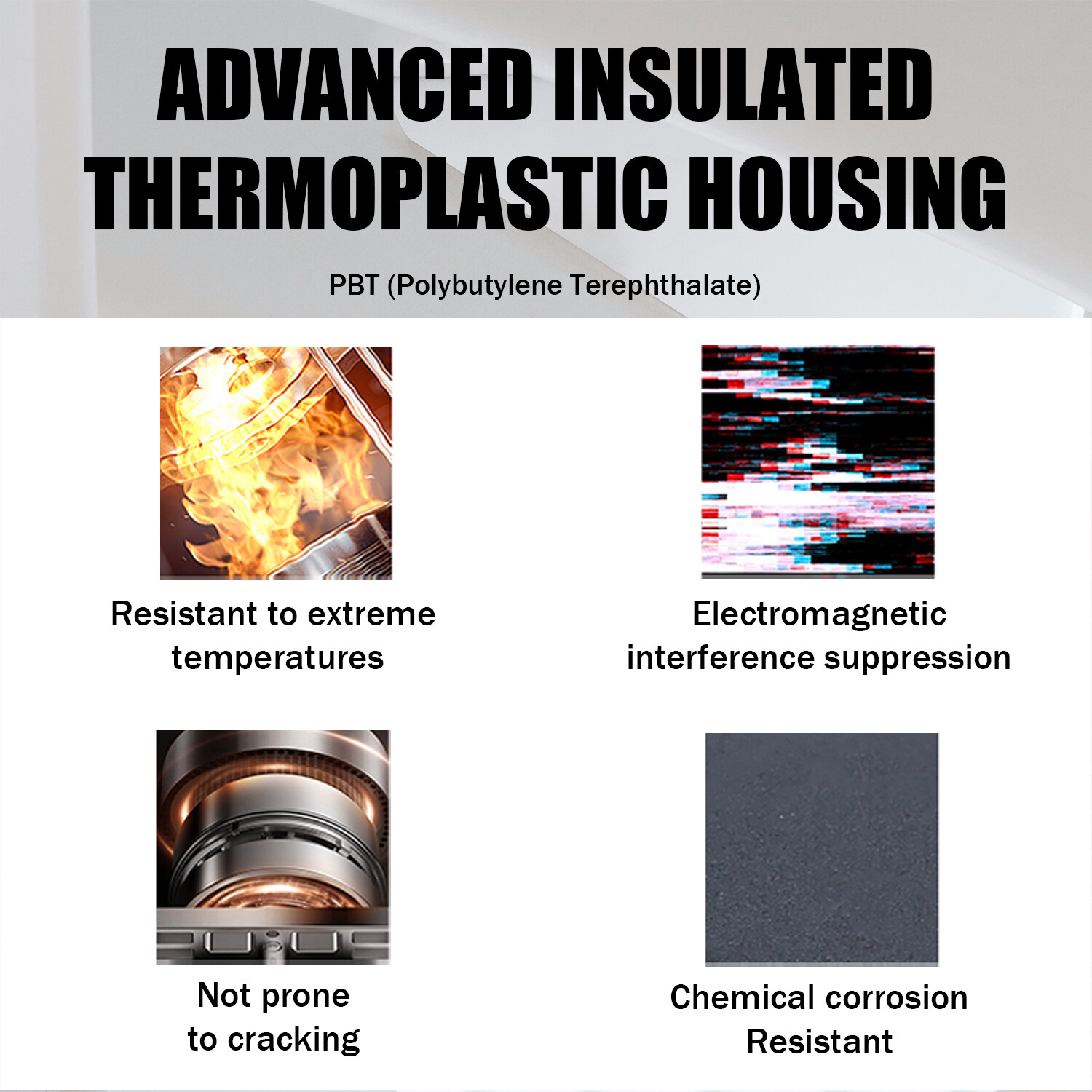 ADVANCED INSULATED THERMOPLASTIC HOUSING

PBT (Polybutylene Terephthalate)

Resistant to extreme temperatures

Electromagnetic interference suppression

Not prone to cracking

Chemical corrosion Resistant